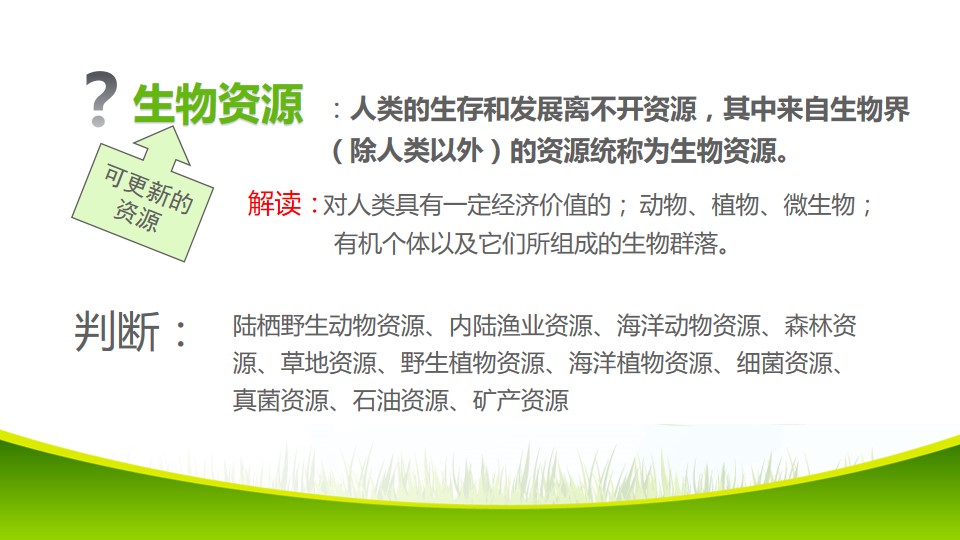 ?生物资源

：人类的生存和发展离不开资源，其中来自生物界（除人类以外）的资源统称为生物资源。

可更新的资源

解读：对人类具有一定经济价值的；动物、植物、微生物；有机个体以及它们所组成的生物群落。

判断：

陆栖野生动物资源、内陆渔业资源、海洋动物资源、森林资源、草地资源、野生植物资源、海洋植物资源、细菌资源、真菌资源、石油资源、矿产资源